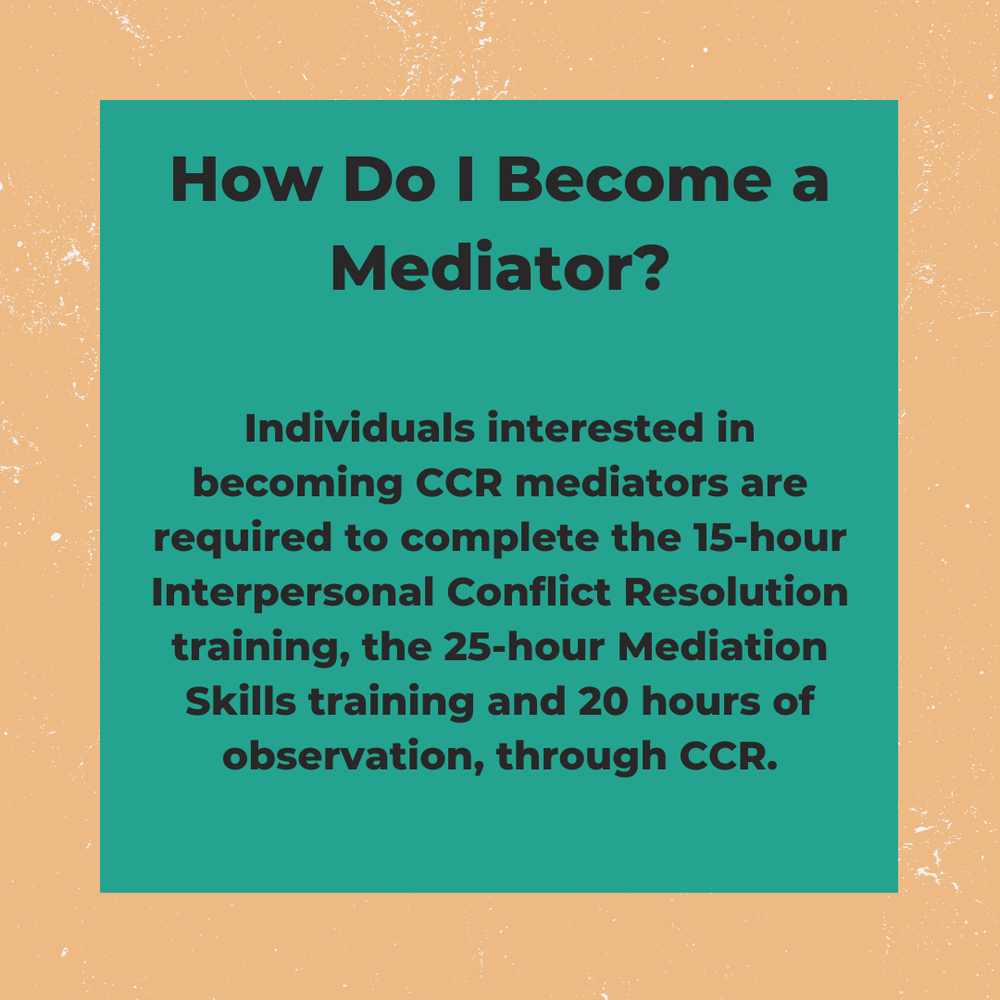 How Do I Become a Mediator?

Individuals interested in becoming CCR mediators are required to complete the 15-hour Interpersonal Conflict Resolution training, the 25-hour Mediation Skills training and 20 hours of observation, through CCR.